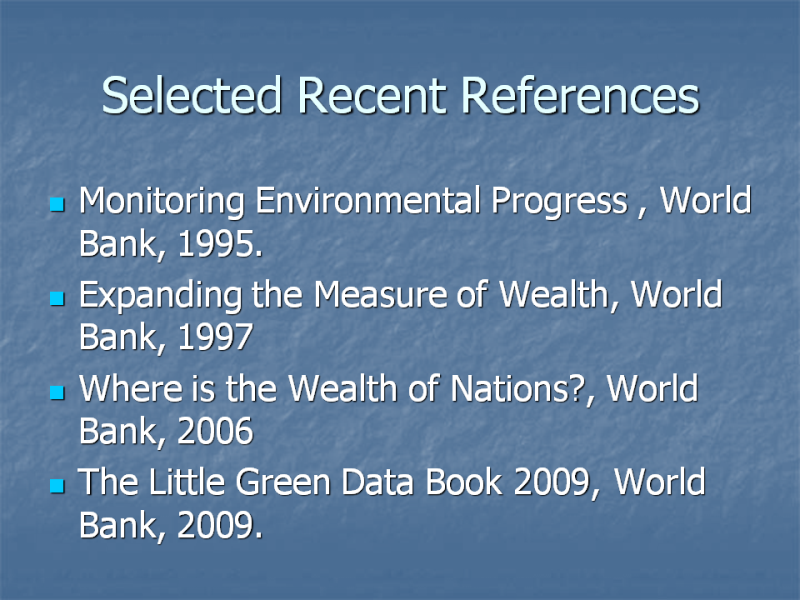 Selected Recent References

- Monitoring Environmental Progress , World Bank, 1995.
- Expanding the Measure of Wealth, World Bank, 1997
- Where is the Wealth of Nations?, World Bank, 2006
- The Little Green Data Book 2009, World Bank, 2009.